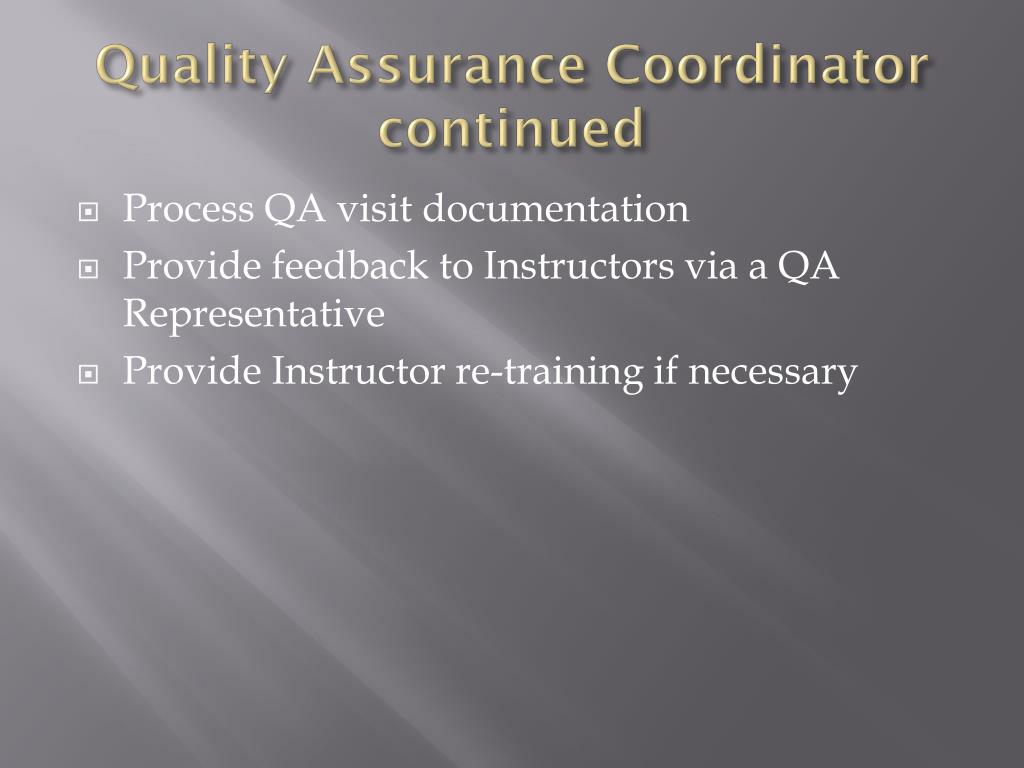 Quality Assurance Coordinator continued

Process QA visit documentation

Provide feedback to Instructors via a QA Representative

Provide Instructor re-training if necessary